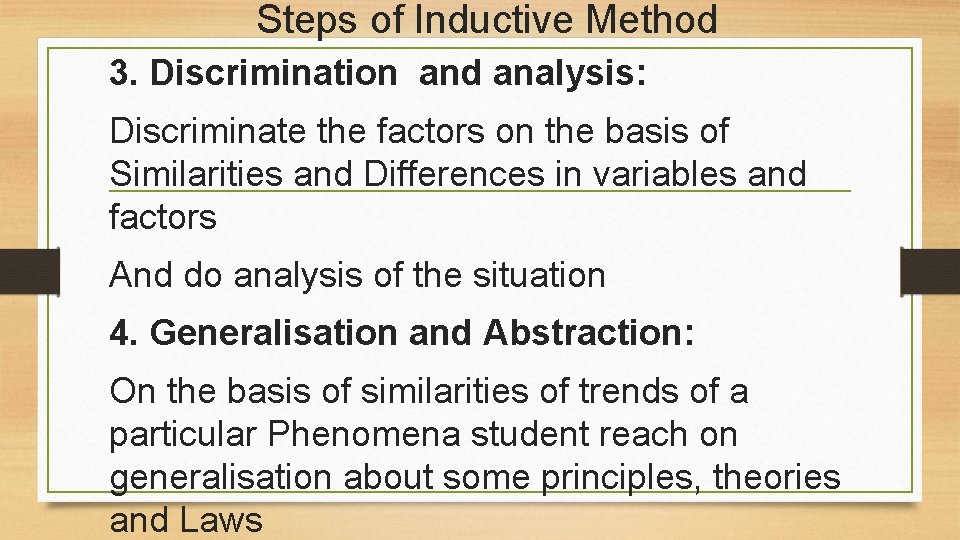 Steps of Inductive Method

3. Discrimination and analysis:

Discriminate the factors on the basis of Similarities and Differences in variables and factors

And do analysis of the situation

4. Generalisation and Abstraction:

On the basis of similarities of trends of a particular Phenomena student reach on generalisation about some principles, theories and Laws